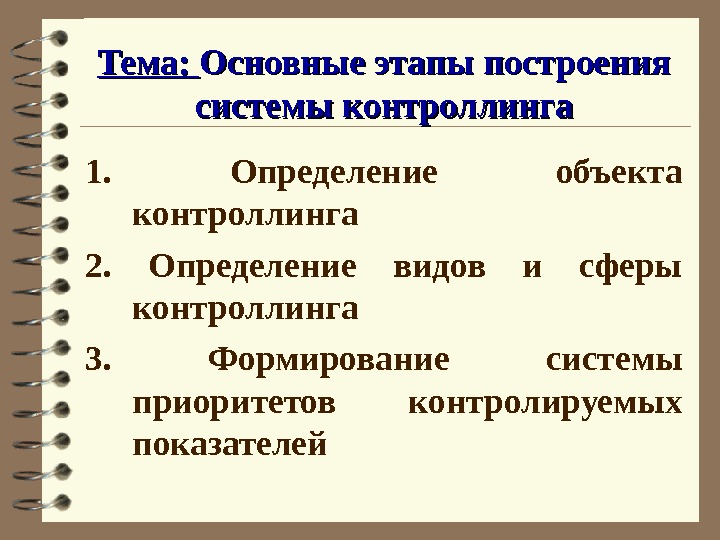 Тема: Основные этапы построения системы контроллинга

1. Определение объекта контроллинга

2. Определение видов и сферы контроллинга

3. Формирование системы приоритетов контролируемых показателей